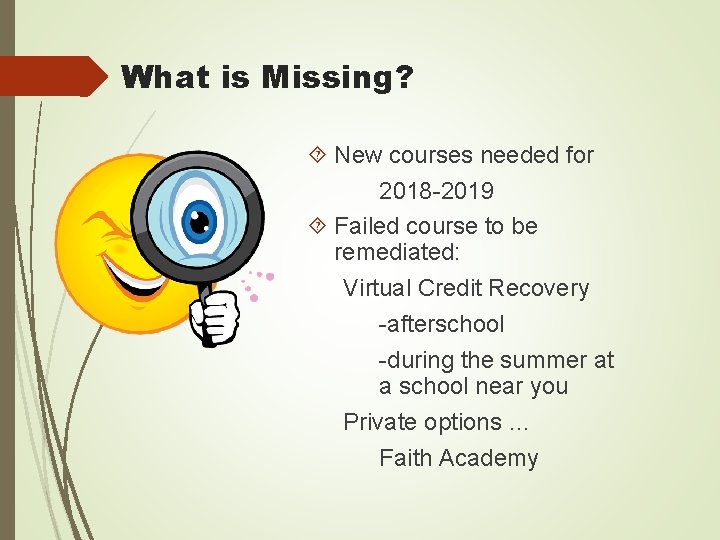 What is Missing?

New courses needed for 2018-2019

Failed course to be remediated:

Virtual Credit Recovery

-afterschool

-during the summer at a school near you

Private options …

Faith Academy